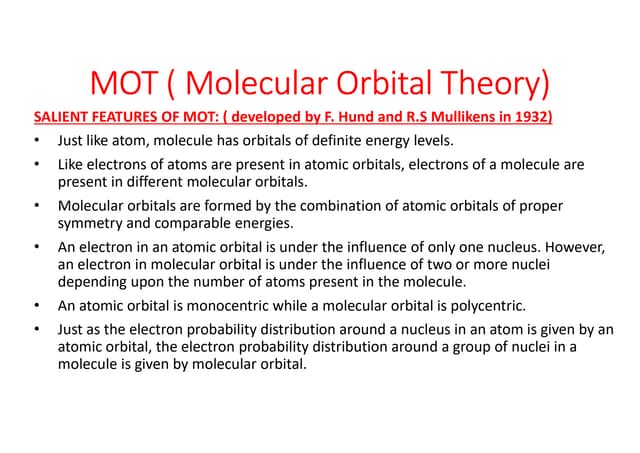 MOT ( Molecular Orbital Theory)

SALIENT FEATURES OF MOT: ( developed by F. Hund and R.S Mullikens in 1932)

• Just like atom, molecule has orbitals of definite energy levels.

• Like electrons of atoms are present in atomic orbitals, electrons of a molecule are present in different molecular orbitals.

• Molecular orbitals are formed by the combination of atomic orbitals of proper symmetry and comparable energies.

• An electron in an atomic orbital is under the influence of only one nucleus. However, an electron in molecular orbital is under the influence of two or more nuclei depending upon the number of atoms present in the molecule.

• An atomic orbital is monocentric while a molecular orbital is polycentric.

• Just as the electron probability distribution around a nucleus in an atom is given by an atomic orbital, the electron probability distribution around a group of nuclei in a molecule is given by molecular orbital.